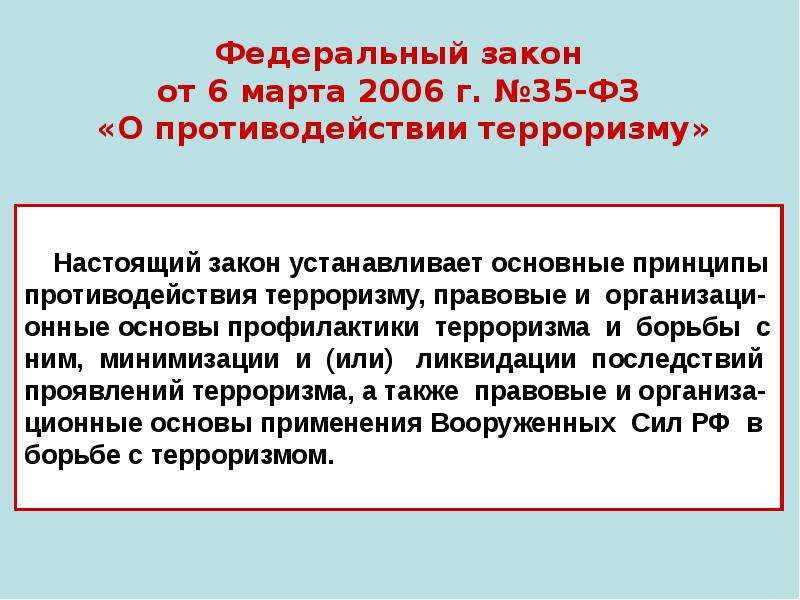 Федеральный закон
от 6 марта 2006 г. №35-ФЗ
«О противодействии терроризму»

Настоящий закон устанавливает основные принципы противодействия терроризму, правовые и организационные основы профилактики терроризма и борьбы с ним, минимизации и (или) ликвидации последствий проявлений терроризма, а также правовые и организационные основы применения Вооруженных Сил РФ в борьбе с терроризмом.